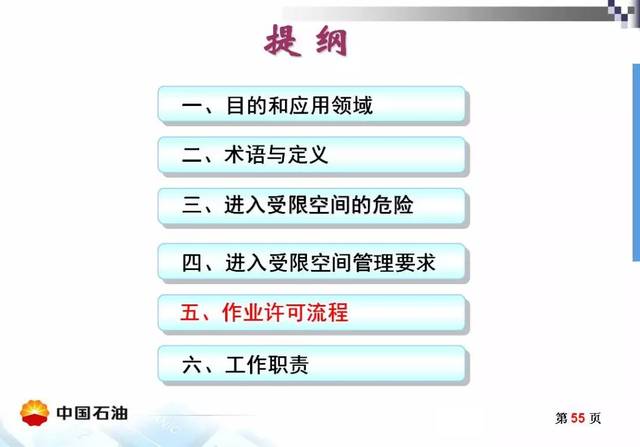 提纲

一、目的和应用领域

二、术语与定义

三、进入受限空间的危险

四、进入受限空间管理要求

五、作业许可流程

六、工作职责

中国石油

第55页